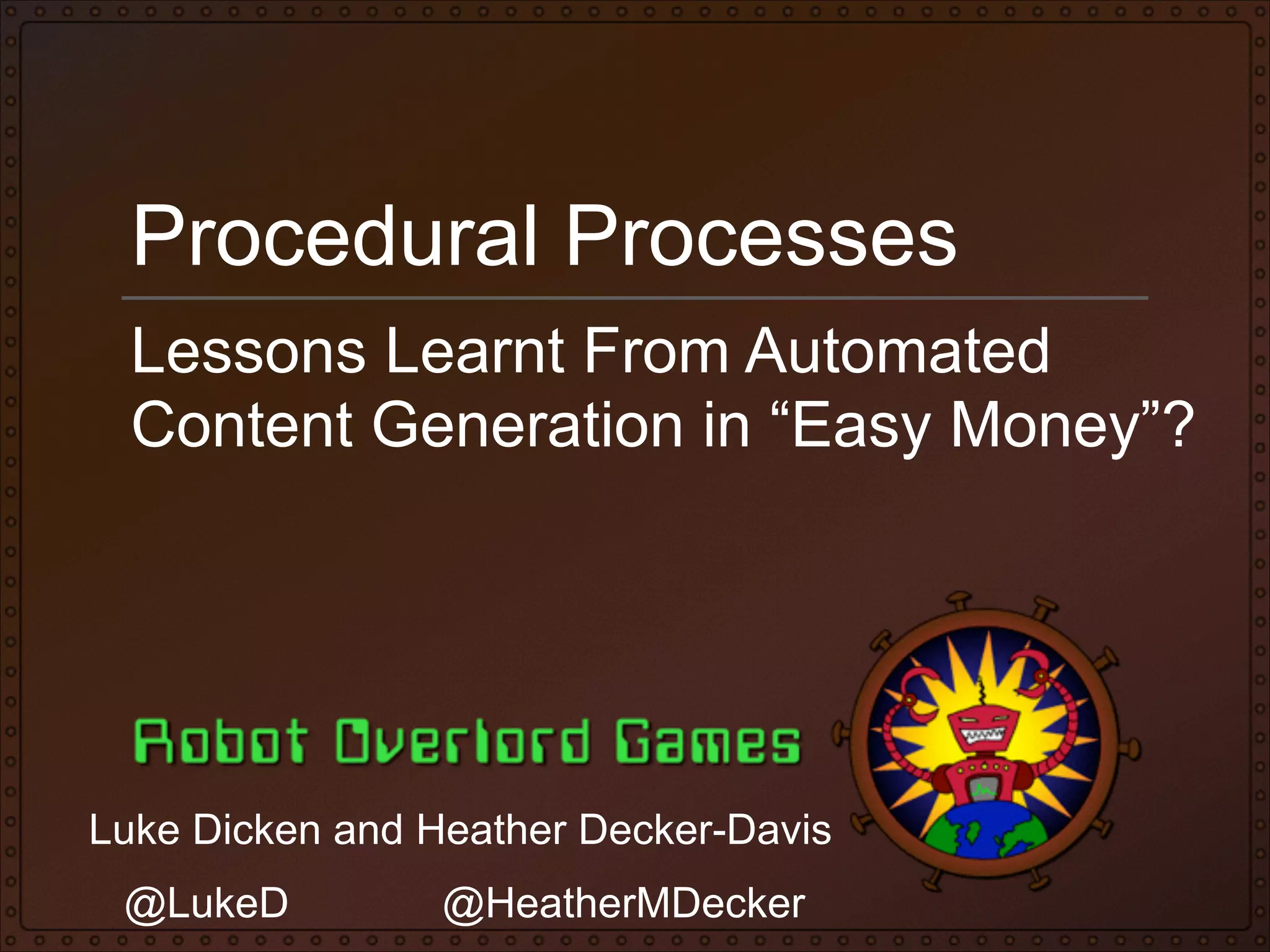 Procedural Processes

Lessons Learnt From Automated Content Generation in “Easy Money”?

Robot Overlord Games

Luke Dicken and Heather Decker-Davis

@LukeD @HeatherMDecker